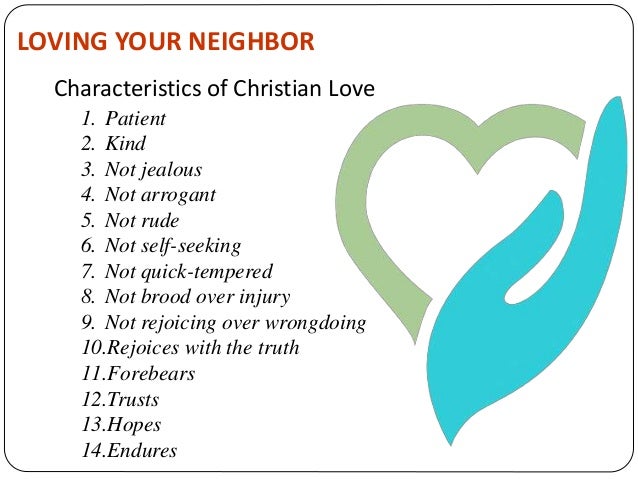 LOVING YOUR NEIGHBOR

Characteristics of Christian Love

1. Patient
2. Kind
3. Not jealous
4. Not arrogant
5. Not rude
6. Not self-seeking
7. Not quick-tempered
8. Not brood over injury
9. Not rejoicing over wrongdoing
10.Rejoices with the truth
11.Forebears
12.Trusts
13.Hopes
14.Endures